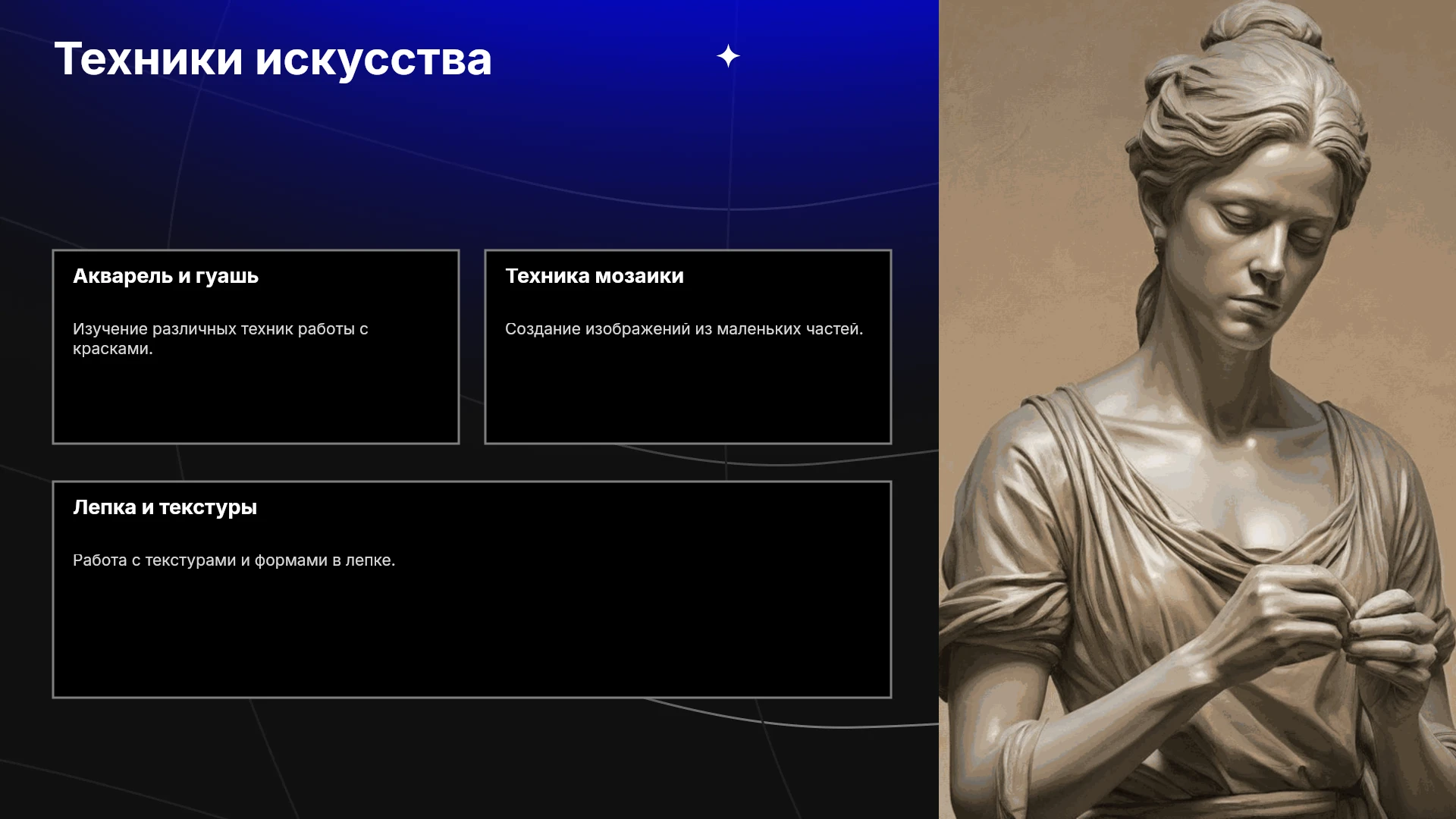 Техники искусства

Акварель и гуашь

Изучение различных техник работы с красками.

Техника мозаики

Создание изображений из маленьких частей.

Лепка и текстуры

Работа с текстурами и формами в лепке.